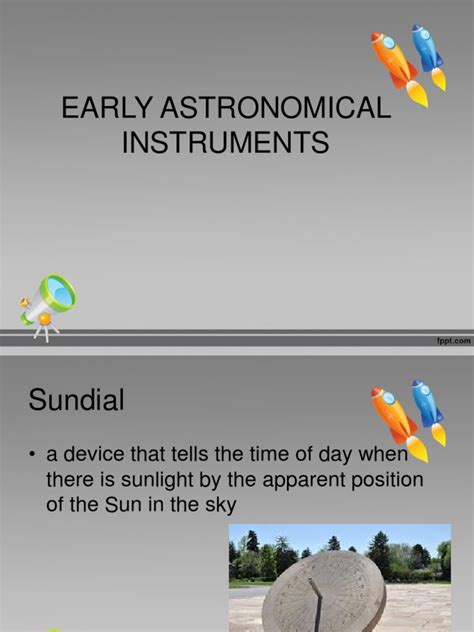 EARLY ASTRONOMICAL INSTRUMENTS

fppt.com

Sundial

• a device that tells the time of day when there is sunlight by the apparent position of the Sun in the sky